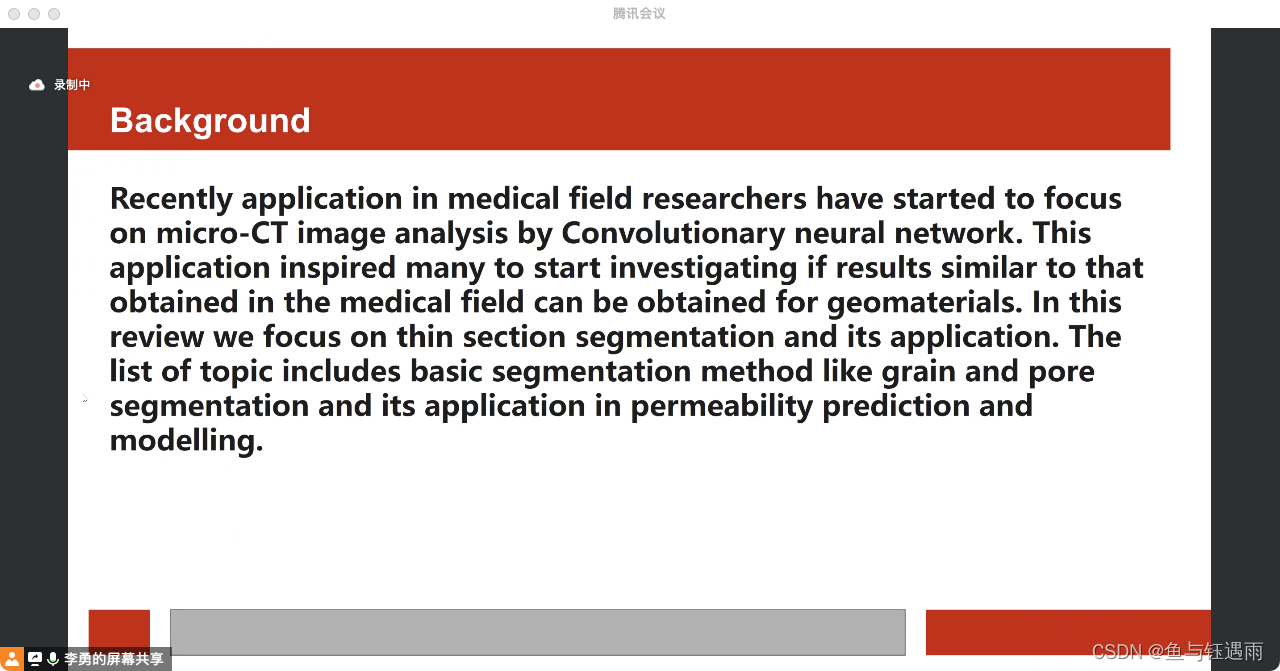 腾讯会议

录制中

Background

Recently application in medical field researchers have started to focus on micro-CT image analysis by Convolutionary neural network. This application inspired many to start investigating if results similar to that obtained in the medical field can be obtained for geomaterials. In this review we focus on thin section segmentation and its application. The list of topic includes basic segmentation method like grain and pore segmentation and its application in permeability prediction and modelling.

李勇的屏幕共享

CSDN @鱼与钰遇雨